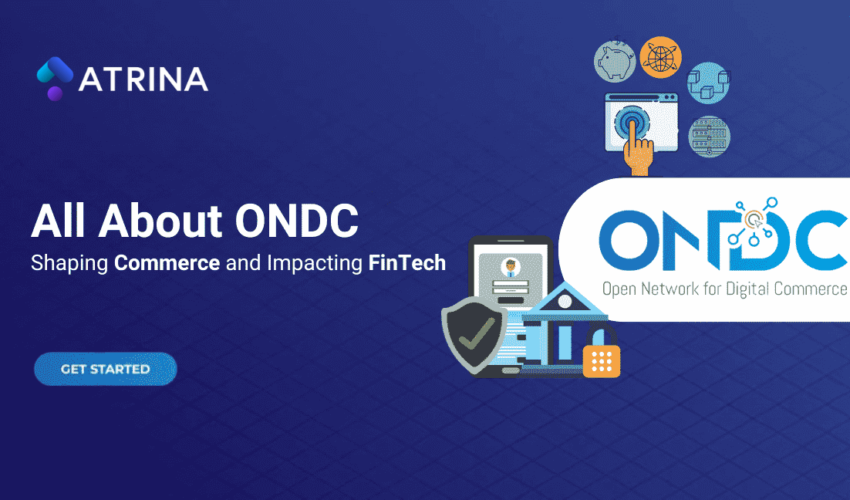 ATRINA

All About ONDC

Shaping Commerce and Impacting FinTech

GET STARTED

ONDC

Open Network for Digital Commerce